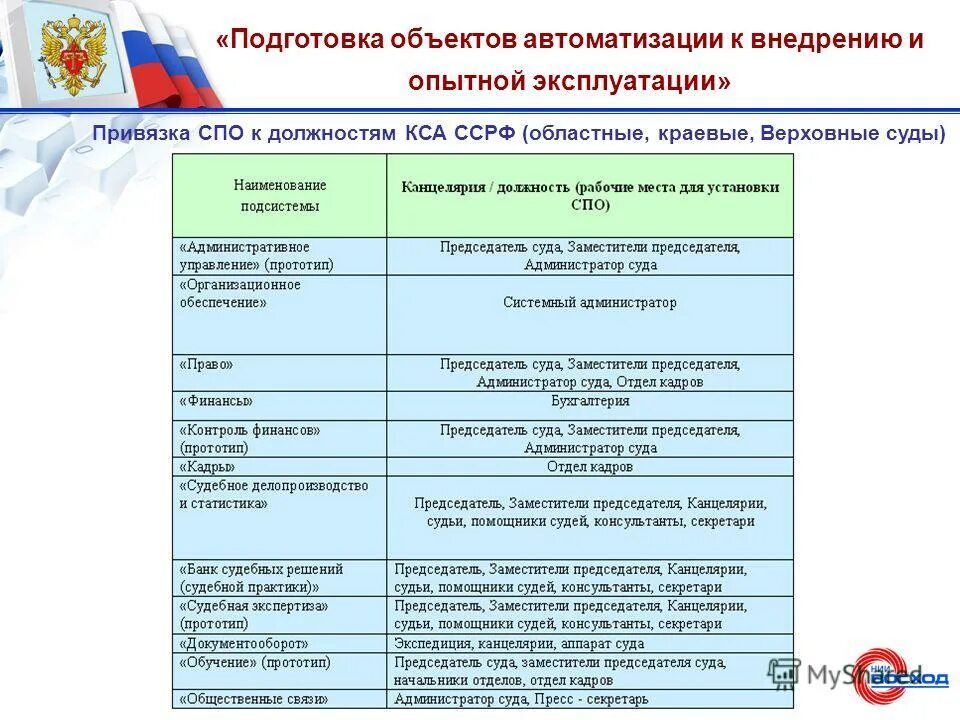 «Подготовка объектов автоматизации к внедрению и опытной эксплуатации»

Привязка СПО к должностям КСА ССРФ (областные, краевые, Верховные суды)

| Наименование подсистемы | Канцелярия / должность (рабочие места для установки СПО) |
|---|---|
| «Административное управление» (прототип) | Председатель суда, Заместители председателя, Администратор суда |
| «Организационное обеспечение» | Системный администратор |
| «Право» | Председатель суда, Заместители председателя, Администратор суда, Отдел кадров |
| «Финансы» | Бухгалтерия |
| «Контроль финансов» (прототип) | Председатель суда, Заместители председателя, Администратор суда |
| «Кадры» | Отдел кадров |
| «Судебное делопроизводство и статистика» | Председатель, Заместители председателя, Канцелярии, судьи, помощники судей, консультанты, секретари |
| «Банк судебных решений (судебной практики)» | Председатель, Заместители председателя, Канцелярии, судьи, помощники судей, консультанты, секретари |
| «Судебная экспертиза» (прототип) | Председатель, Заместители председателя, Канцелярии, судьи, помощники судей, консультанты, секретари |
| «Документооборот» | Экспедиция, канцелярии, аппарат суда |
| «Обучение» (прототип) | Председатель суда, заместители председателя суда, начальники отделов, отдел кадров |
| «Общественные связи» | Администратор суда, Пресс - секретарь |

MyShared

НИИ ВОСХОД